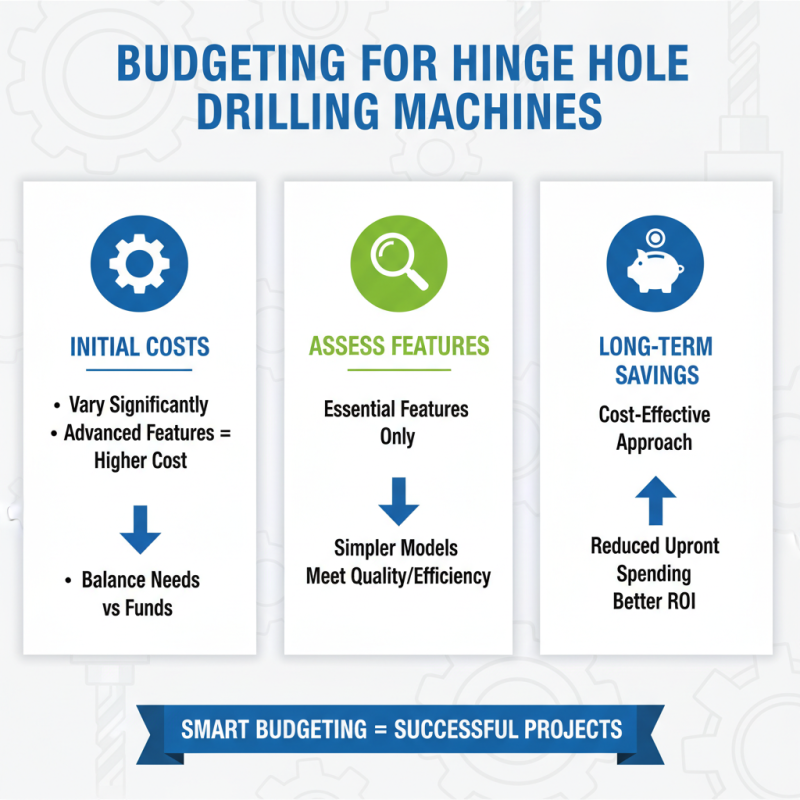 BUDGETING FOR HINGE HOLE DRILLING MACHINES

INITIAL COSTS

• Vary Significantly
• Advanced Features = Higher Cost

• Balance Needs vs Funds

ASSESS FEATURES

Essential Features Only

Simpler Models Meet Quality/Efficiency

LONG-TERM SAVINGS

Cost-Effective Approach

Reduced Upront Spending Better ROI

SMART BUDGETING = SUCCESSFUL PROJECTS